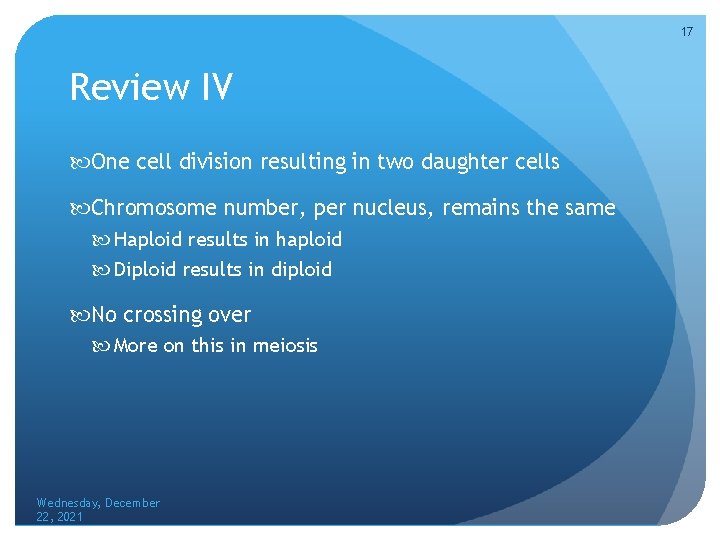 17

Review IV

One cell division resulting in two daughter cells

Chromosome number, per nucleus, remains the same

Haploid results in haploid

Diploid results in diploid

No crossing over

More on this in meiosis

Wednesday, December 22, 2021